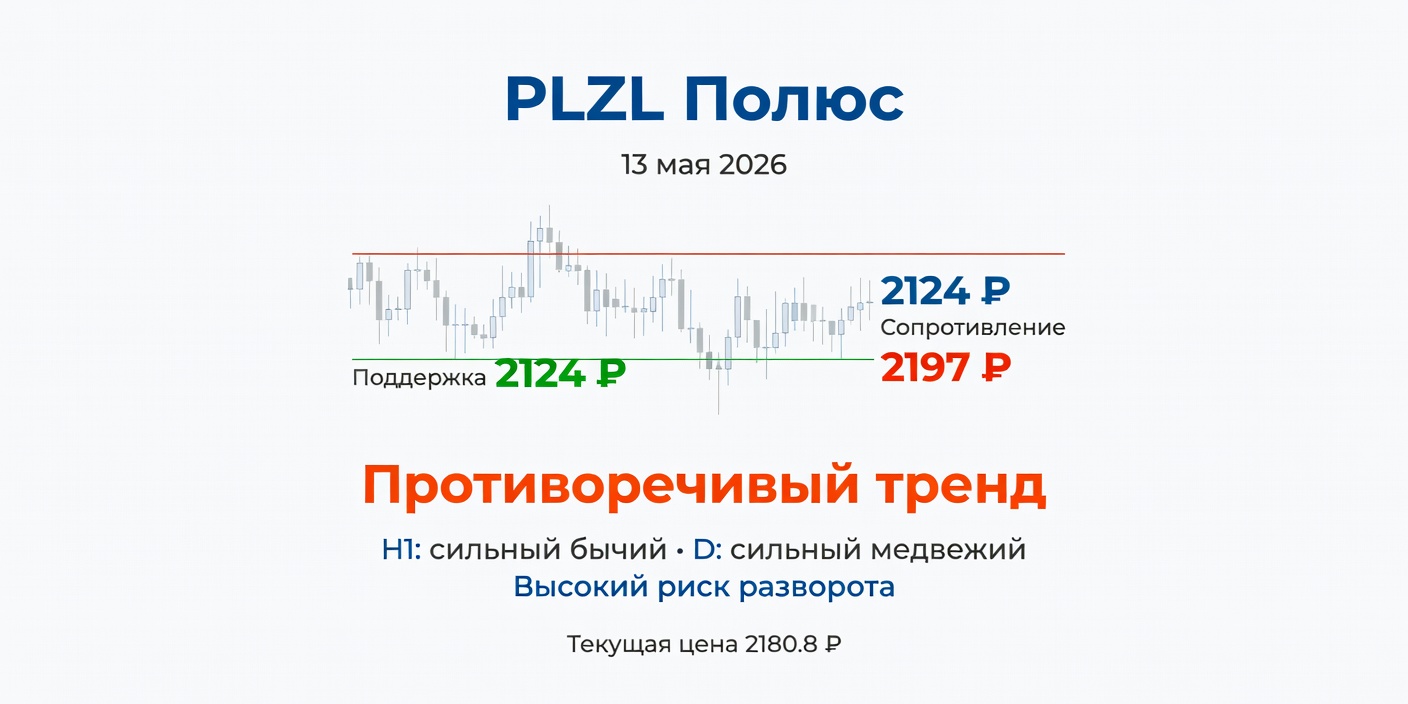 PLZL Полюс

13 мая 2026

2124 ₽
Сопротивление
2197 ₽

Поддержка 2124 ₽

Противоречивый тренд

H1: сильный бычий • D: сильный медвежий
Высокий риск разворота

Текущая цена 2180.8 ₽